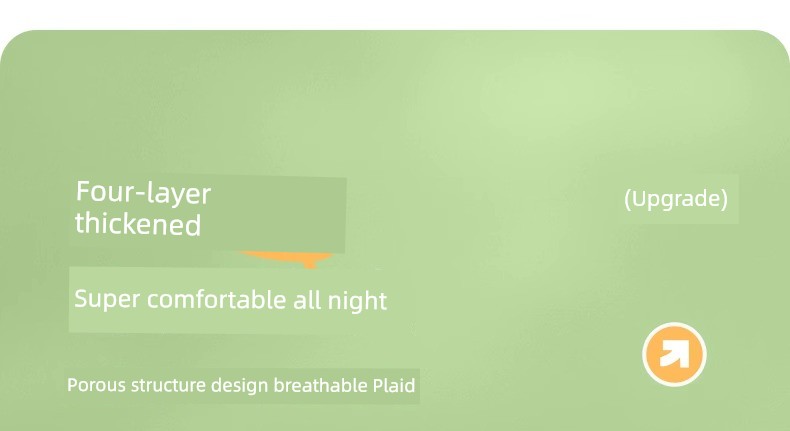 Four-layer thickened

(Upgrade)

Super comfortable all night

Porous structure design breathable Plaid